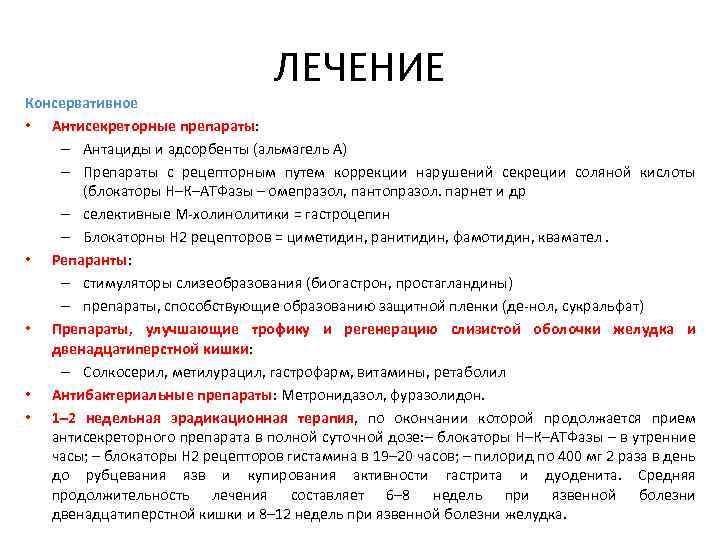 ЛЕЧЕНИЕ

Консервативное

• Антисекреторные препараты:
– Антациды и адсорбенты (альмагель А)
– Препараты с рецепторным путем коррекции нарушений секреции соляной кислоты (блокаторы Н–К–АТФазы – омепразол, пантопразол. парнет и др
– селективные М-холинолитики = гастроцепин
– Блокаторны Н2 рецепторов = циметидин, ранитидин, фамотидин, квамател .

• Репаранты:
– стимуляторы слизеобразования (биогастрон, простагландины)
– препараты, способствующие образованию защитной пленки (де-нол, сукральфат)

• Препараты, улучшающие трофику и регенерацию слизистой оболочки желудка и двенадцатиперстной кишки:
– Солкосерил, метилурацил, гастрофарм, витамины, ретаболил

• Антибактериальные препараты: Метронидазол, фуразолидон.

• 1–2 недельная эрадикационная терапия, по окончании которой продолжается прием антисекреторного препарата в полной суточной дозе:– блокаторы Н–К–АТФазы – в утренние часы; – блокаторы Н2 рецепторов гистамина в 19–20 часов; – пилорид по 400 мг 2 раза в день до рубцевания язв и купирования активности гастрита и дуоденита. Средняя продолжительность лечения составляет 6–8 недель при язвенной болезни двенадцатиперстной кишки и 8–12 недель при язвенной болезни желудка.